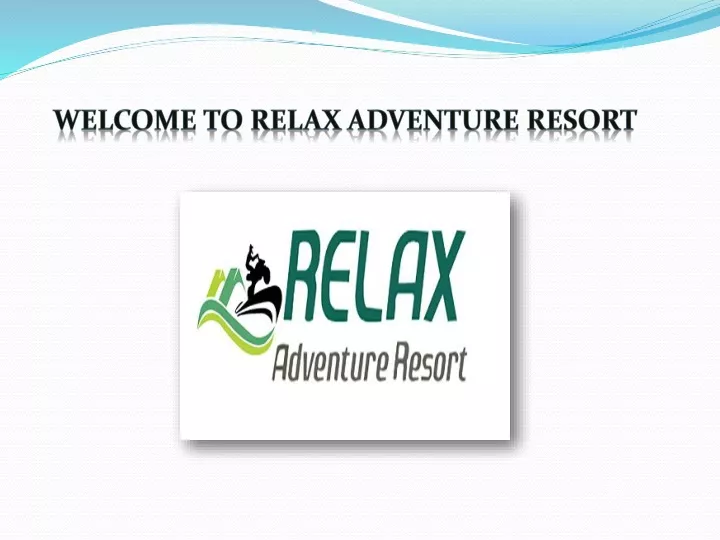 WELCOME TO RELAX ADVENTURE RESORT

RELAX
Adventure Resort